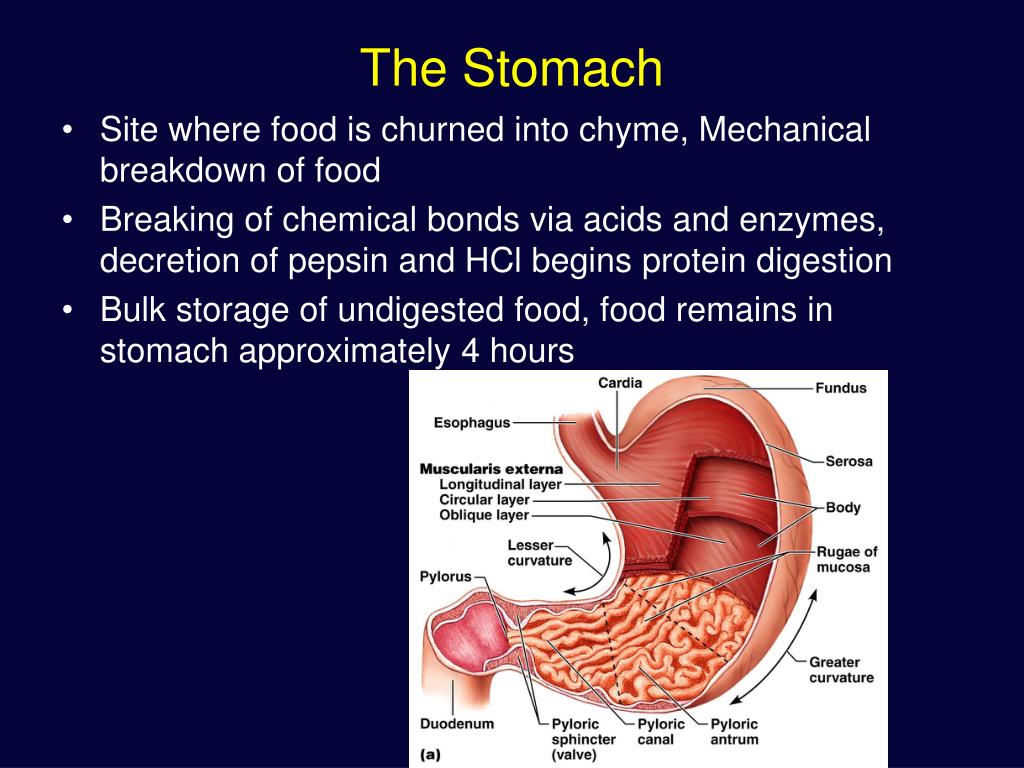 The Stomach

• Site where food is churned into chyme, Mechanical breakdown of food
• Breaking of chemical bonds via acids and enzymes, decretion of pepsin and HCl begins protein digestion
• Bulk storage of undigested food, food remains in stomach approximately 4 hours

Cardia
Fundus
Esophagus
Serosa
Muscularis externa
Longitudinal layer
Circular layer
Oblique layer
Body
Lesser curvature
Rugae of mucosa
Pylorus
Greater curvature
Duodenum
Pyloric sphincter (valve)
Pyloric canal
Pyloric antrum
(a)